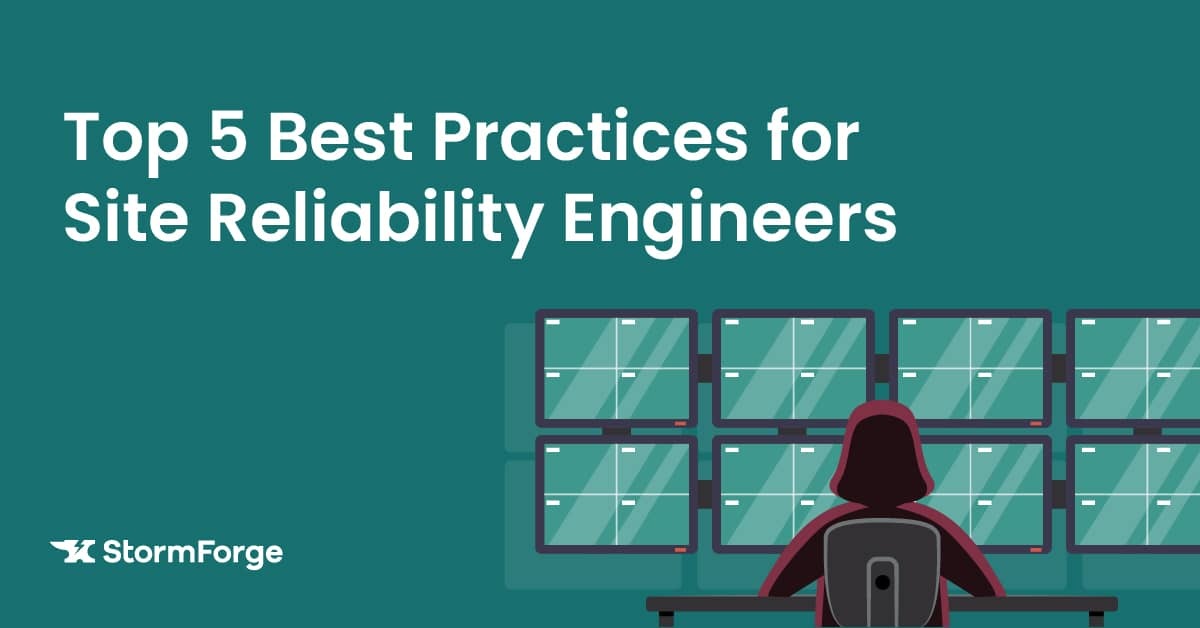 Top 5 Best Practices for Site Reliability Engineers

StormForge